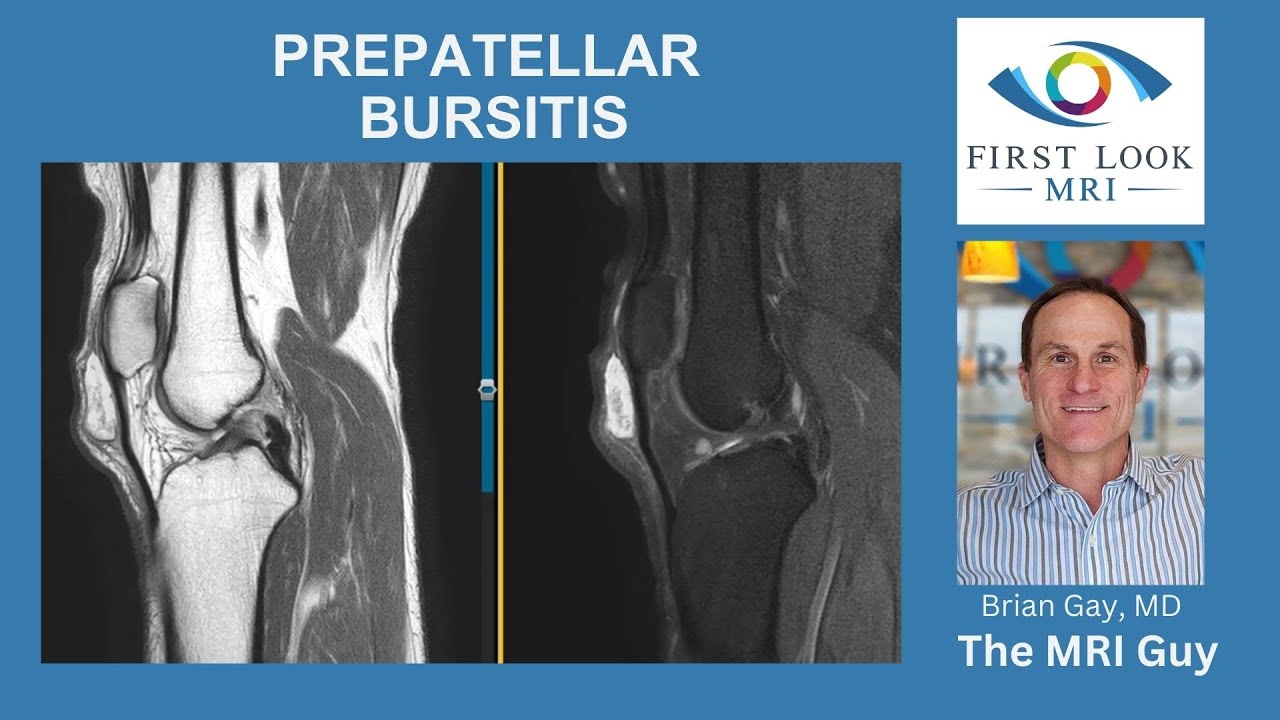 PREPATELLAR BURSITIS

FIRST LOOK
MRI

Brian Gay, MD
The MRI Guy